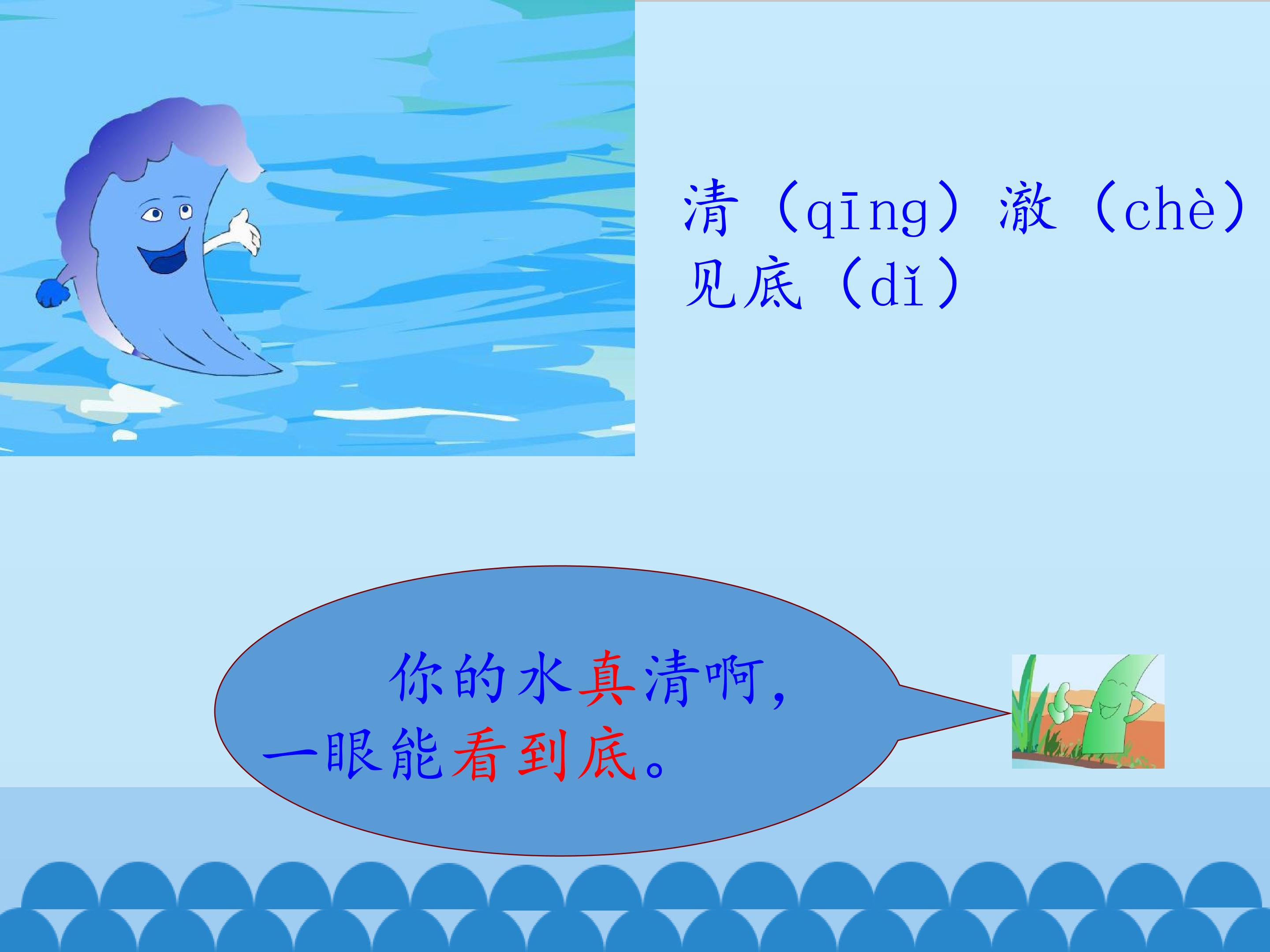 清（qīng）澈（chè）见底（dǐ）

你的水真清啊，一眼能看到底。